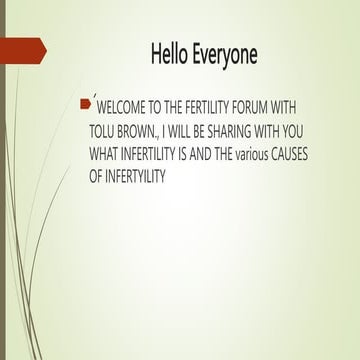 Hello Everyone

´WELCOME TO THE FERTILITY FORUM WITH TOLU BROWN., I WILL BE SHARING WITH YOU WHAT INFERTILITY IS AND THE various CAUSES OF INFERTYILITY